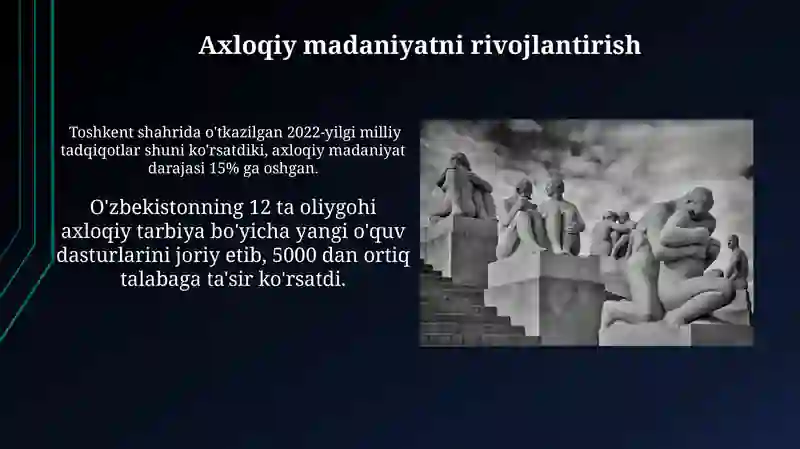 Axloqiy madaniyatni rivojlantirish

Toshkent shahrida o'tkazilgan 2022-yilgi milliy tadqiqotlar shuni ko'rsatdiki, axloqiy madaniyat darajasi 15% ga oshgan.

O'zbekistonning 12 ta oliygohi axloqiy tarbiya bo'yicha yangi o'quv dasturlarini joriy etib, 5000 dan ortiq talabaga ta'sir ko'rsatdi.